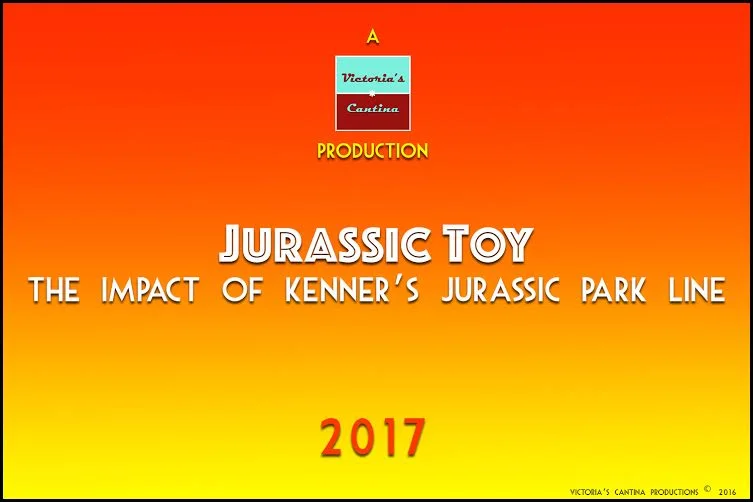 A

Victoria's
Cantina

PRODUCTION

JURASSIC TOY
THE IMPACT OF KENNER'S JURASSIC PARK LINE

2017

VICTORIA'S CANTINA PRODUCTIONS © 2016